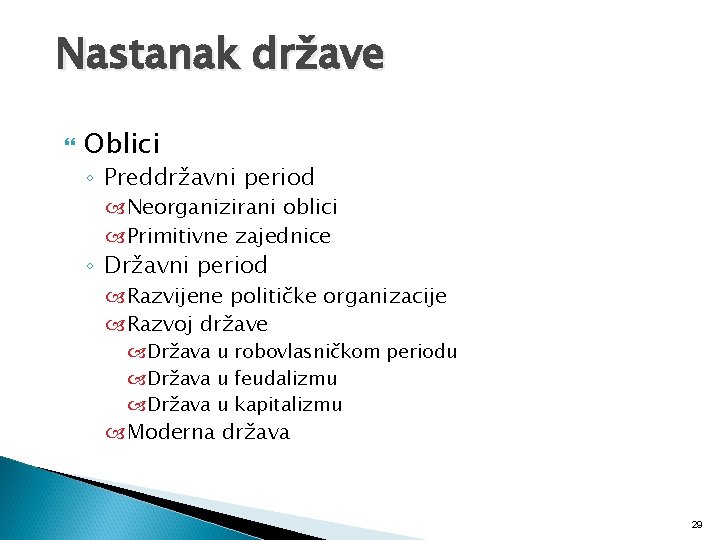 Nastanak države

Oblici
Preddržavni period
Neorganizirani oblici
Primitivne zajednice
Državni period
Razvijene političke organizacije
Razvoj države
Država u robovlasničkom periodu
Država u feudalizmu
Država u kapitalizmu
Moderna država

29